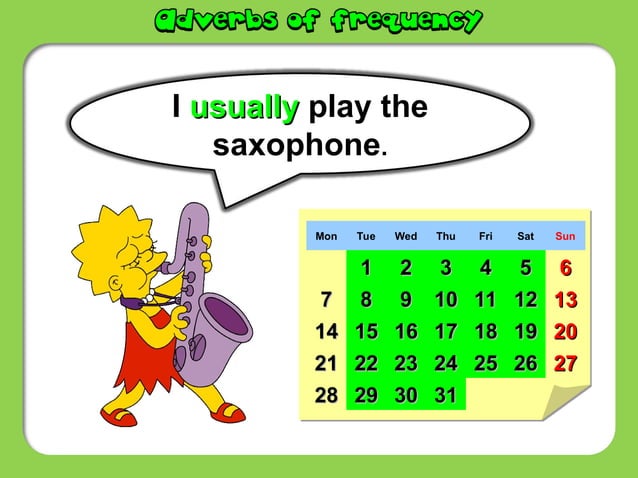 Adverbs of frequency

I usually play the saxophone.

| Mon | Tue | Wed | Thu | Fri | Sat | Sun |
|---|---|---|---|---|---|---|
| | 1 | 2 | 3 | 4 | 5 | 6 |
| 7 | 8 | 9 | 10 | 11 | 12 | 13 |
| 14 | 15 | 16 | 17 | 18 | 19 | 20 |
| 21 | 22 | 23 | 24 | 25 | 26 | 27 |
| 28 | 29 | 30 | 31 | | | |